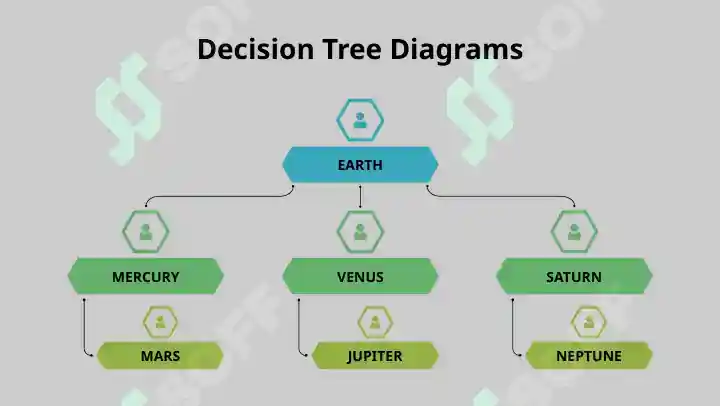 Decision Tree Diagrams

EARTH

MERCURY

VENUS

SATURN

MARS

JUPITER

NEPTUNE